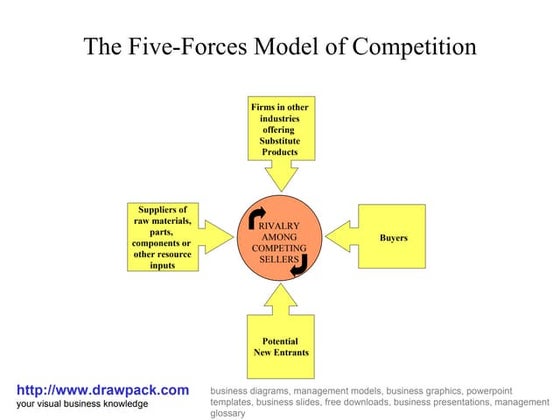 The Five-Forces Model of Competition

Firms in other industries offering Substitute Products

Suppliers of raw materials, parts, components or other resource inputs

RIVALRY AMONG COMPETING SELLERS

Buyers

Potential New Entrants

http://www.drawpack.com
your visual business knowledge

business diagrams, management models, business graphics, powerpoint templates, business slides, free downloads, business presentations, management glossary